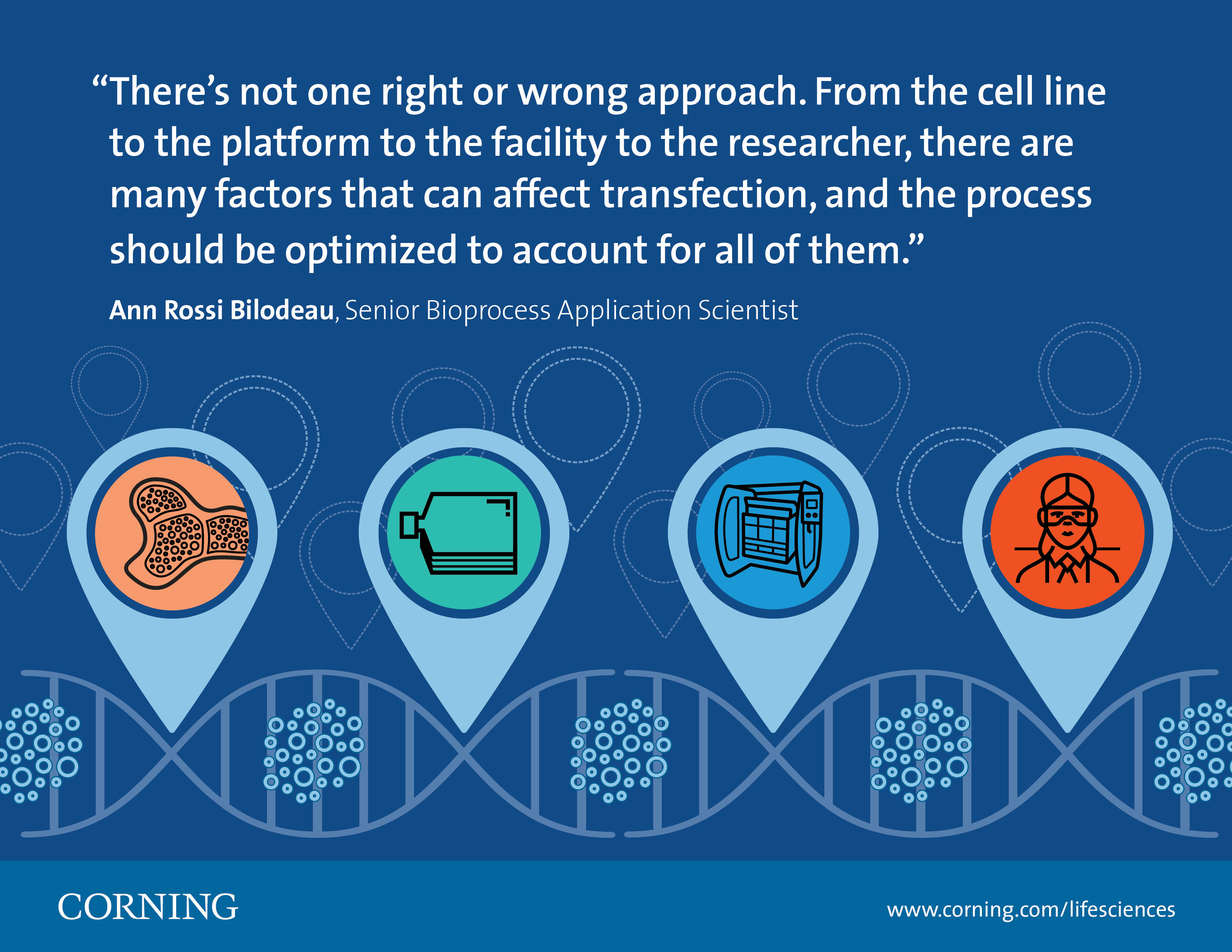 “There’s not one right or wrong approach. From the cell line to the platform to the facility to the researcher, there are many factors that can affect transfection, and the process should be optimized to account for all of them.”

Ann Rossi Bilodeau, Senior Bioprocess Application Scientist

CORNING

www.corning.com/lifesciences